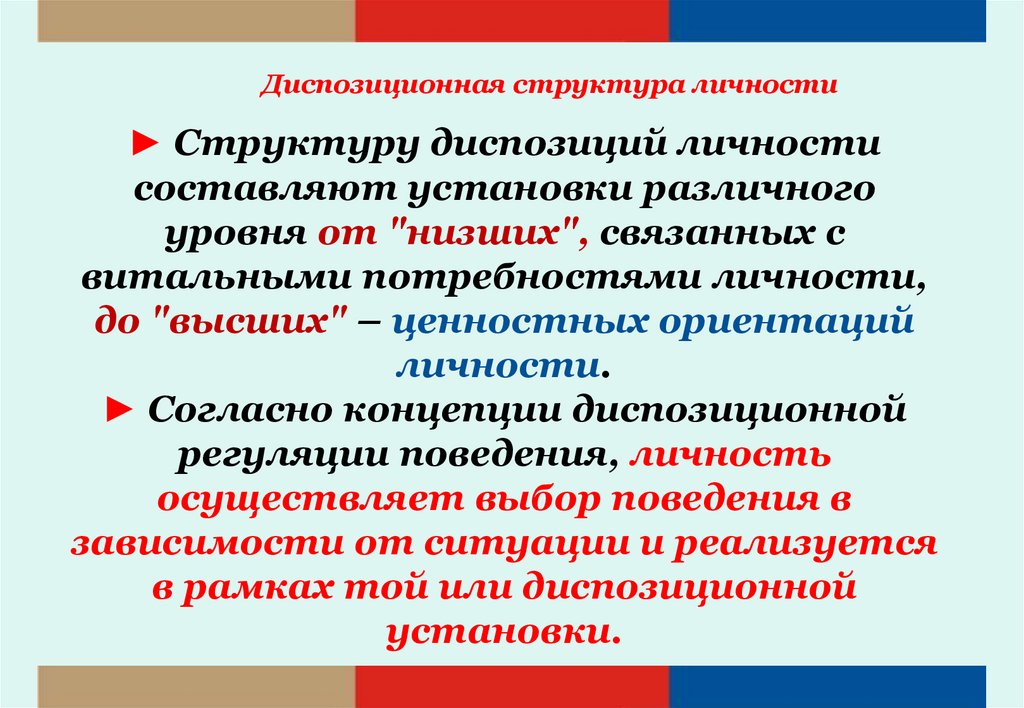 Диспозиционная структура личности

► Структуру диспозиций личности составляют установки различного уровня от "низших", связанных с витальными потребностями личности, до "высших" – ценностных ориентаций личности.

► Согласно концепции диспозиционной регуляции поведения, личность осуществляет выбор поведения в зависимости от ситуации и реализуется в рамках той или диспозиционной установки.